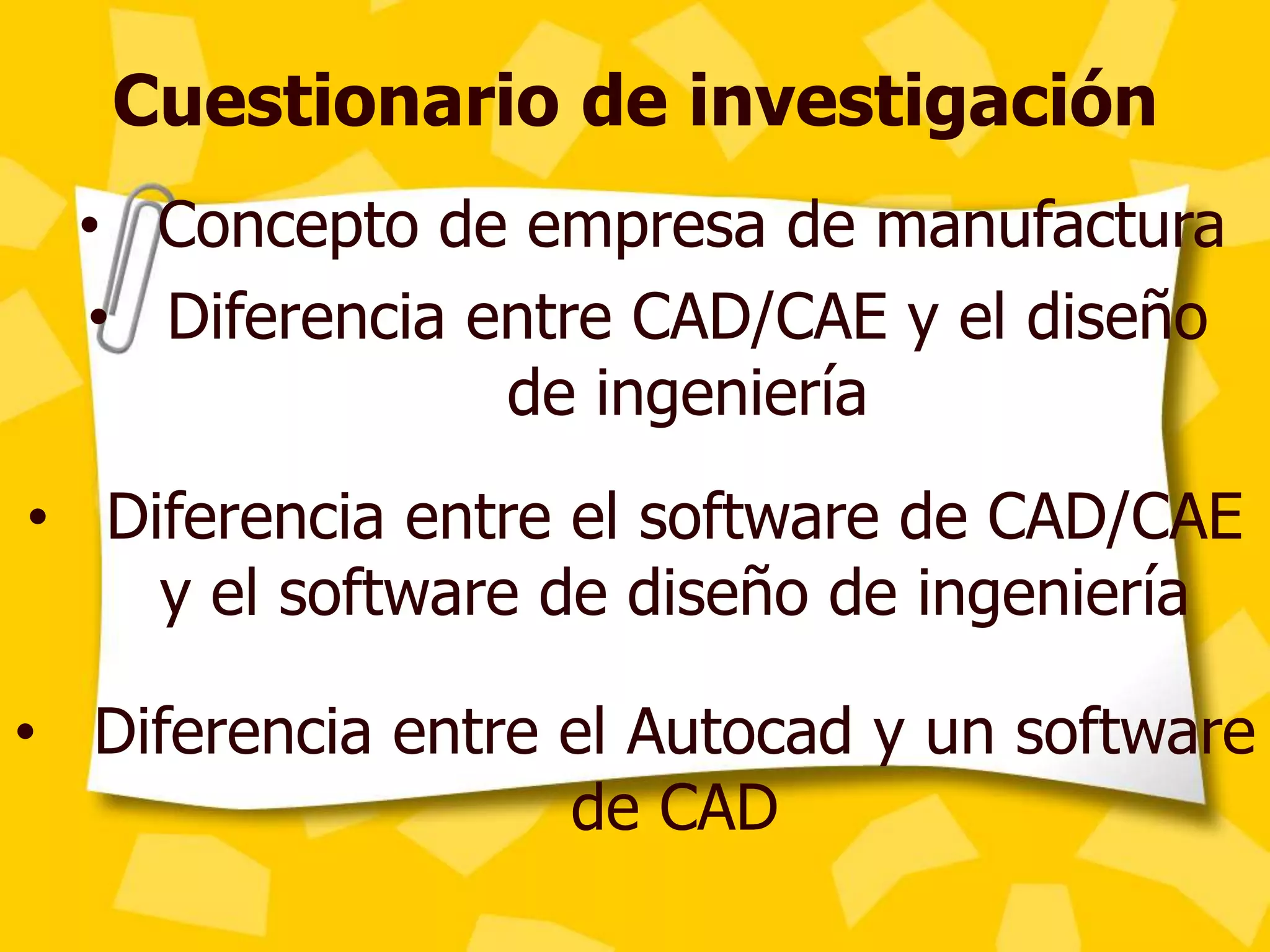 Cuestionario de investigación

• Concepto de empresa de manufactura
• Diferencia entre CAD/CAE y el diseño de ingeniería

• Diferencia entre el software de CAD/CAE y el software de diseño de ingeniería

• Diferencia entre el Autocad y un software de CAD